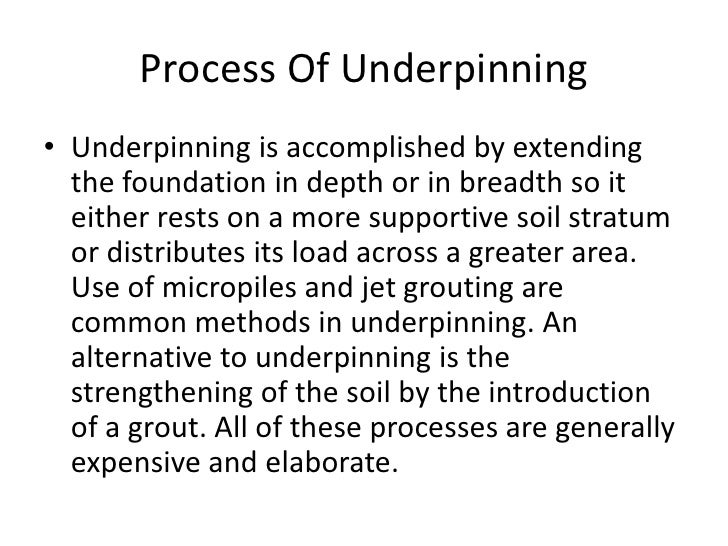 Process Of Underpinning

• Underpinning is accomplished by extending the foundation in depth or in breadth so it either rests on a more supportive soil stratum or distributes its load across a greater area. Use of micropiles and jet grouting are common methods in underpinning. An alternative to underpinning is the strengthening of the soil by the introduction of a grout. All of these processes are generally expensive and elaborate.